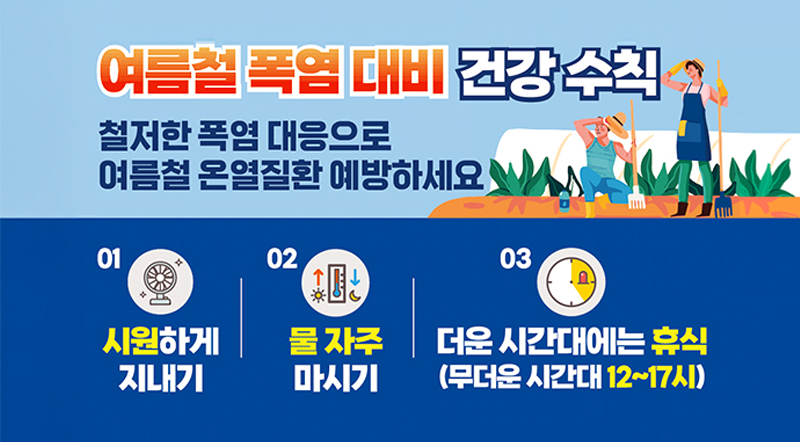 여름철 폭염 대비 건강 수칙

철저한 폭염 대응으로
여름철 온열질환 예방하세요

01

시원하게
지내기

02

물 자주
마시기

03

더운 시간대에는 휴식
(무더운 시간대 12~17시)